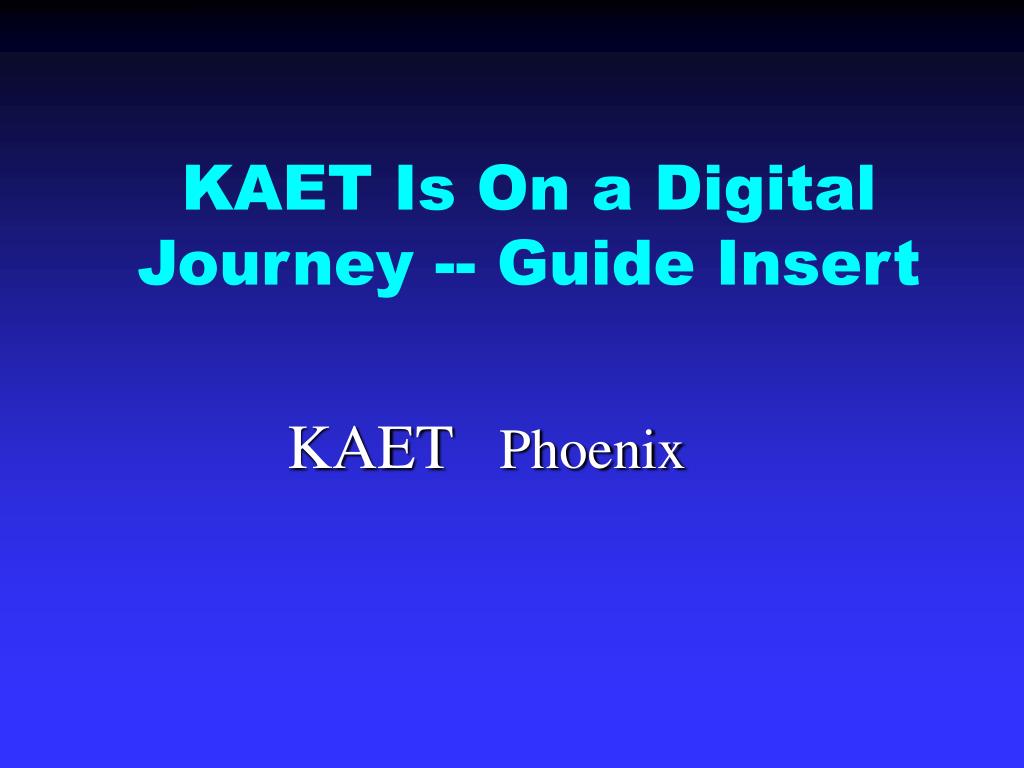 KAET Is On a Digital Journey -- Guide Insert

KAET Phoenix